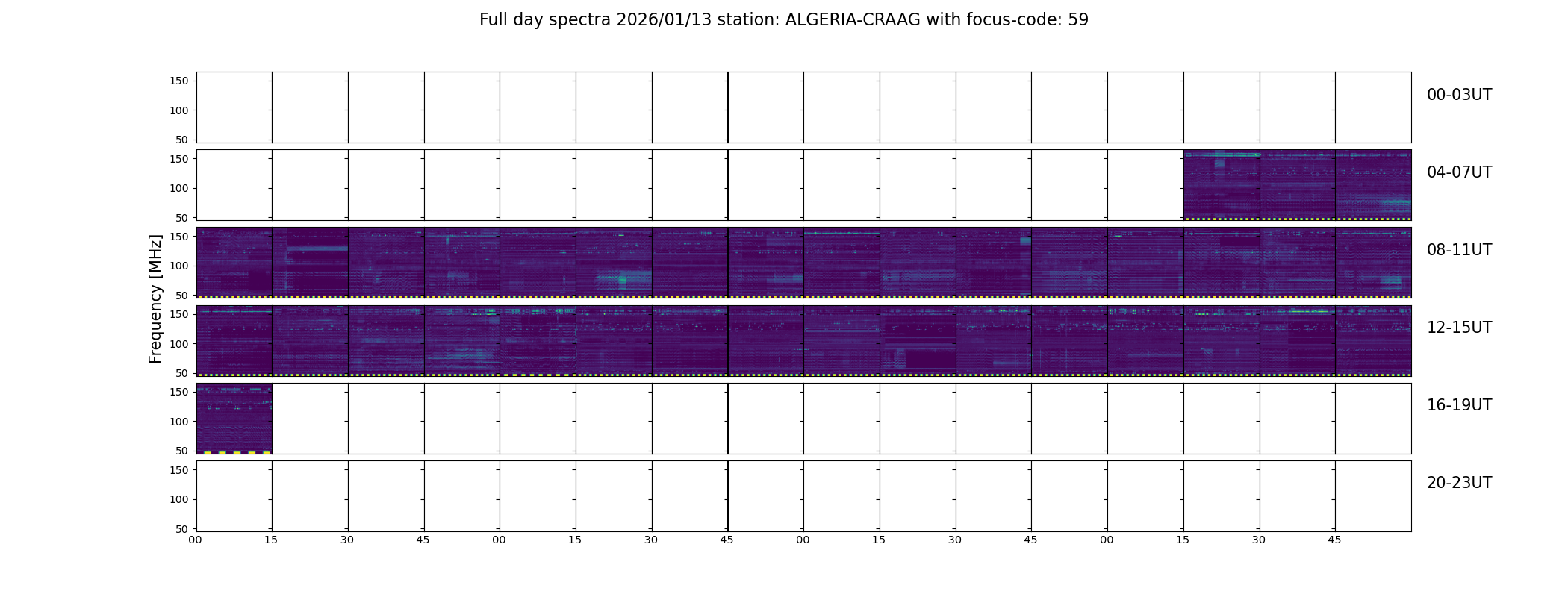 Full day spectra 2026/01/13 station: ALGERIA-CRAAG with focus-code: 59

Frequency [MHz]

150
100
50
00-03UT

150
100
50
04-07UT

150
100
50
08-11UT

150
100
50
12-15UT

150
100
50
16-19UT

150
100
50
20-23UT

00 15 30 45 00 15 30 45 00 15 30 45 00 15 30 45